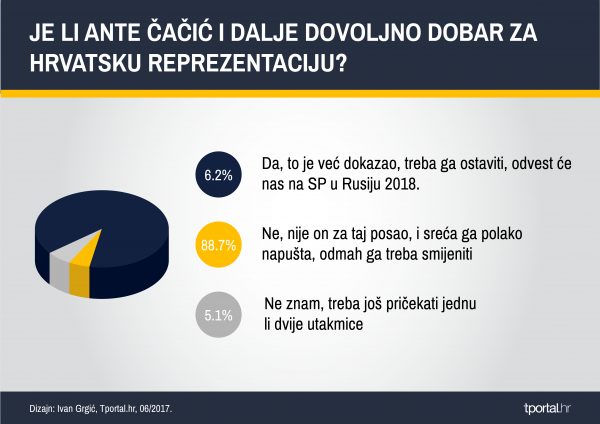 JE LI ANTE ČAČIĆ I DALJE DOVOLJNO DOBAR ZA HRVATSKU REPREZENTACIJU?

6.2%
Da, to je već dokazao, treba ga ostaviti, odvest će nas na SP u Rusiju 2018.

88.7%
Ne, nije on za taj posao, i sreća ga polako napušta, odmah ga treba smijeniti

5.1%
Ne znam, treba još pričekati jednu li dvije utakmice

Dizajn: Ivan Grgić, Tportal.hr, 06/2017.

tportal.hr